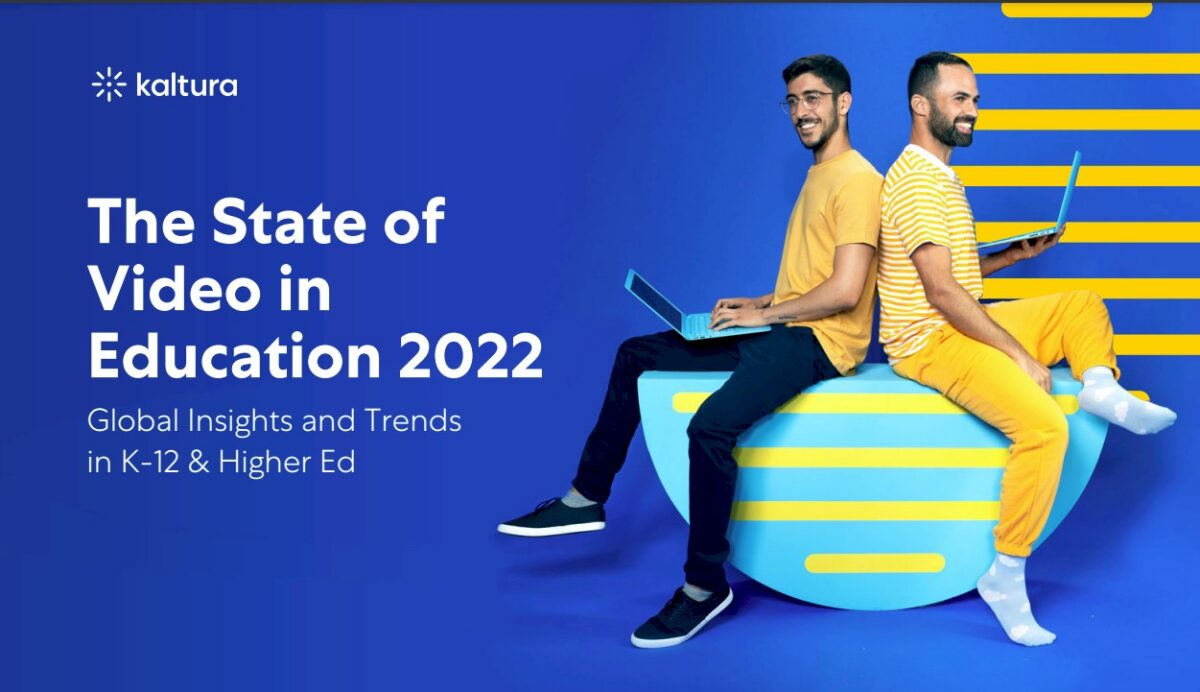 kaltura

The State of Video in Education 2022

Global Insights and Trends in K-12 & Higher Ed